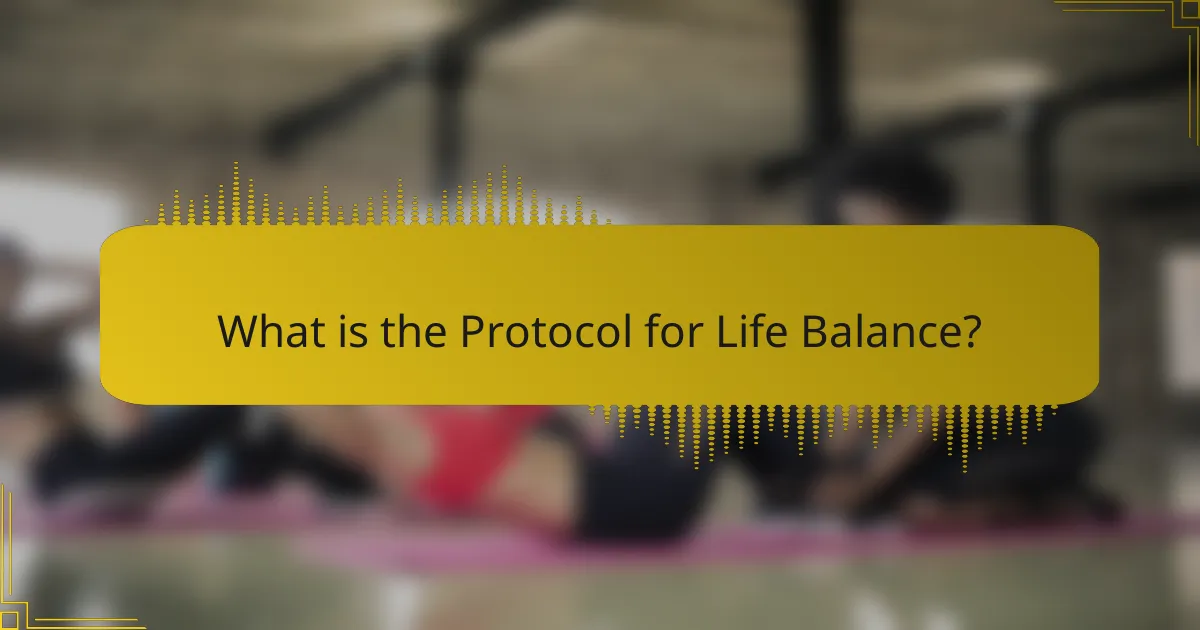 What is the Protocol for Life Balance?